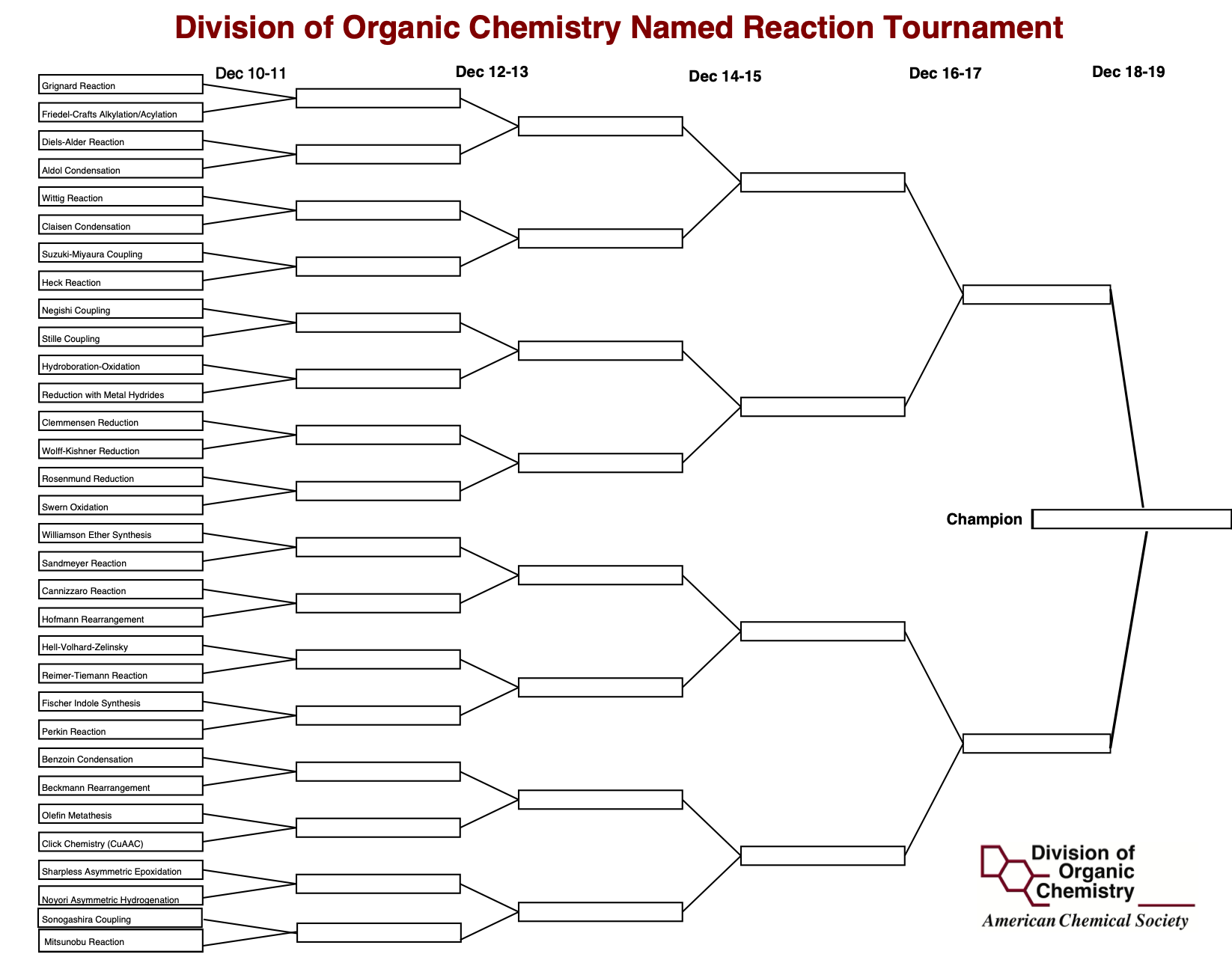 Division of Organic Chemistry Named Reaction Tournament

Dec 10-11

Dec 12-13

Dec 14-15

Dec 16-17

Dec 18-19

Grignard Reaction

Friedel-Crafts Alkylation/Acylation

Diels-Alder Reaction

Aldol Condensation

Wittig Reaction

Claisen Condensation

Suzuki-Miyaura Coupling

Heck Reaction

Negishi Coupling

Stille Coupling

Hydroboration-Oxidation

Reduction with Metal Hydrides

Clemmensen Reduction

Wolff-Kishner Reduction

Rosenmund Reduction

Swern Oxidation

Williamson Ether Synthesis

Sandmeyer Reaction

Cannizzaro Reaction

Hofmann Rearrangement

Hell-Volhard-Zelinsky

Reimer-Tiemann Reaction

Fischer Indole Synthesis

Perkin Reaction

Benzoin Condensation

Beckmann Rearrangement

Olefin Metathesis

Click Chemistry (CuAAC)

Sharpless Asymmetric Epoxidation

Noyori Asymmetric Hydrogenation

Sonogashira Coupling

Mitsunobu Reaction

Champion

Division of Organic Chemistry

American Chemical Society